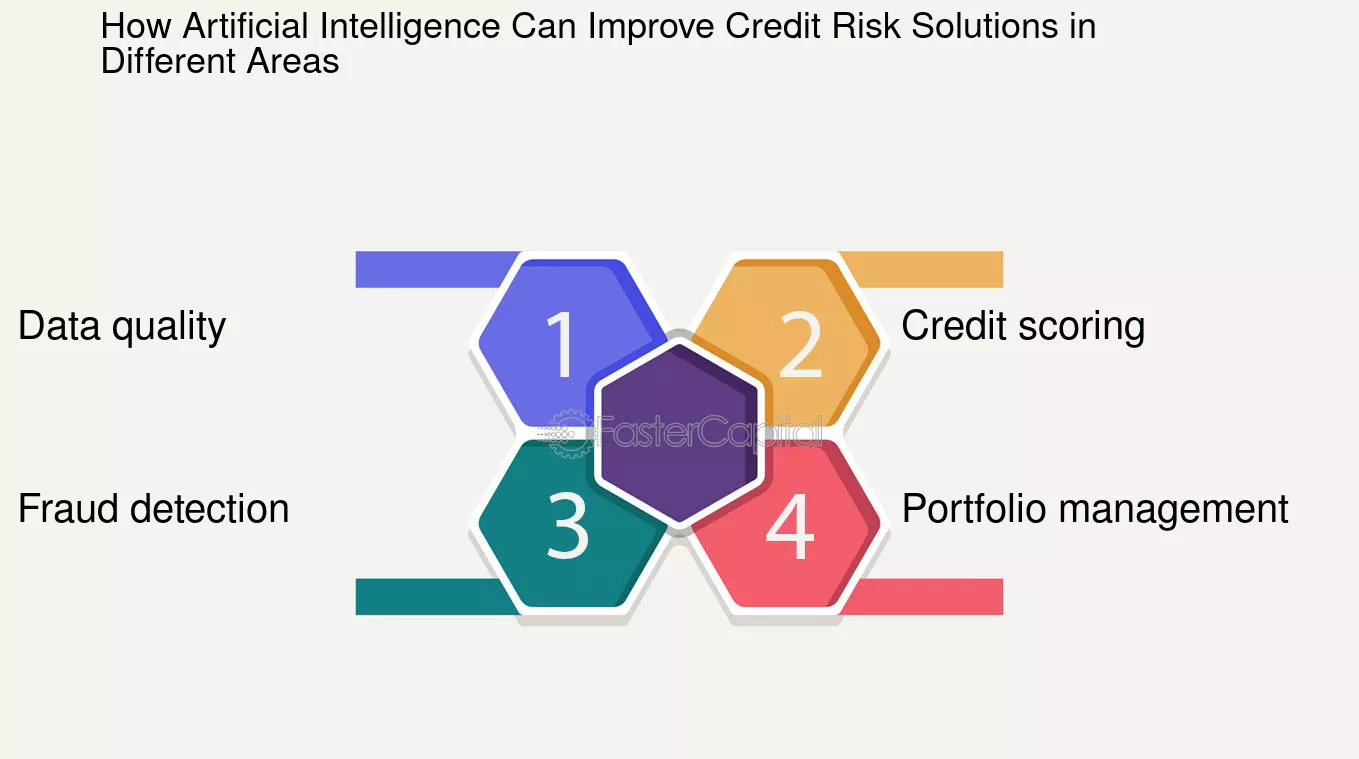 How Artificial Intelligence Can Improve Credit Risk Solutions in Different Areas

Data quality

1

2

Credit scoring

FasterCapital

Fraud detection

3

4

Portfolio management